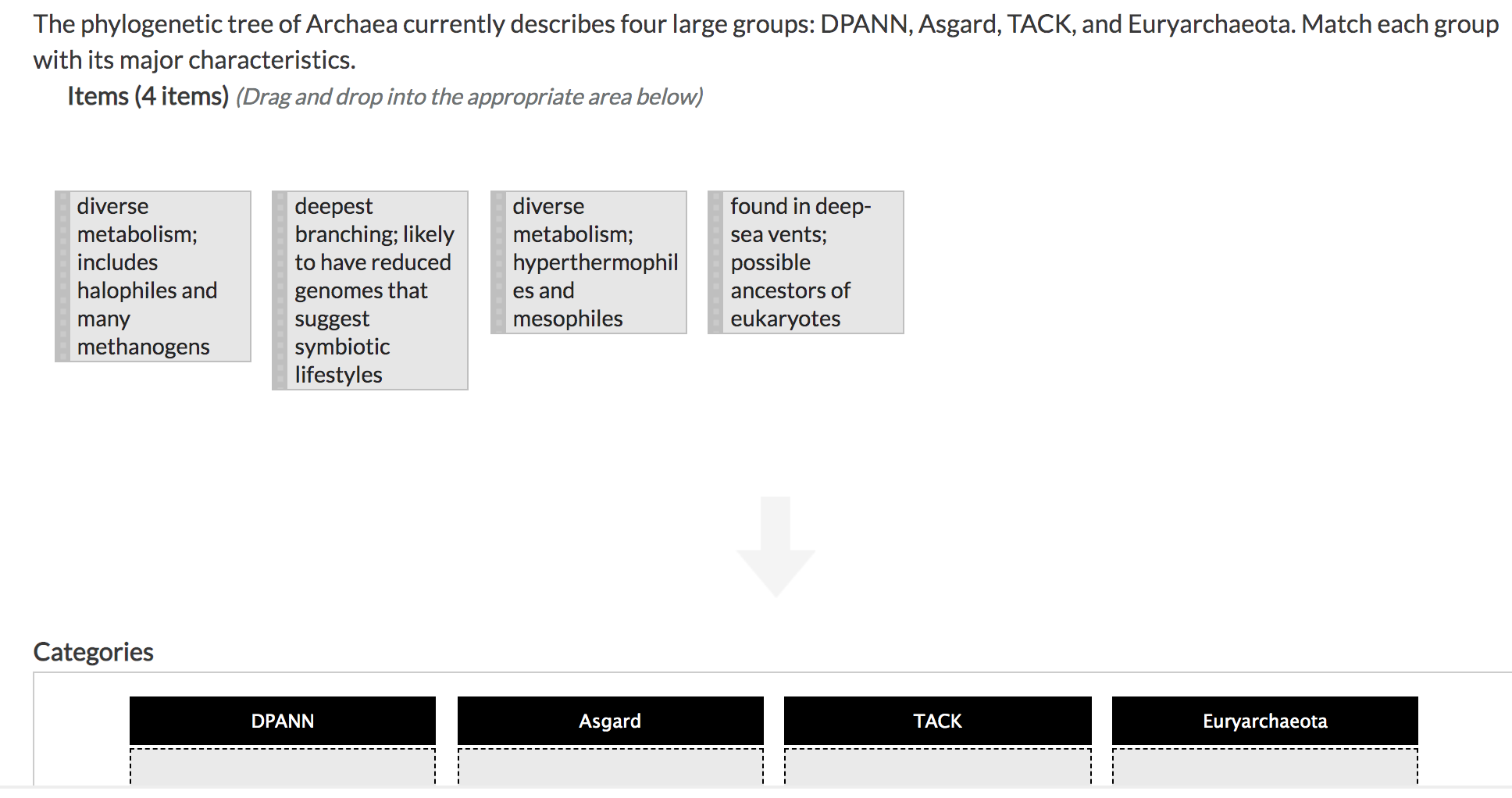 The phylogenetic tree of Archaea currently describes four large groups: DPANN, Asgard, TACK, and Euryarchaeota. Match each group with its major characteristics.

Items (4 items) (Drag and drop into the appropriate area below)

diverse metabolism; includes halophiles and many methanogens

deepest branching; likely to have reduced genomes that suggest symbiotic lifestyles

diverse metabolism; hyperthermophiles and mesophiles

found in deep-sea vents; possible ancestors of eukaryotes

Categories

DPANN

Asgard

TACK

Euryarchaeota